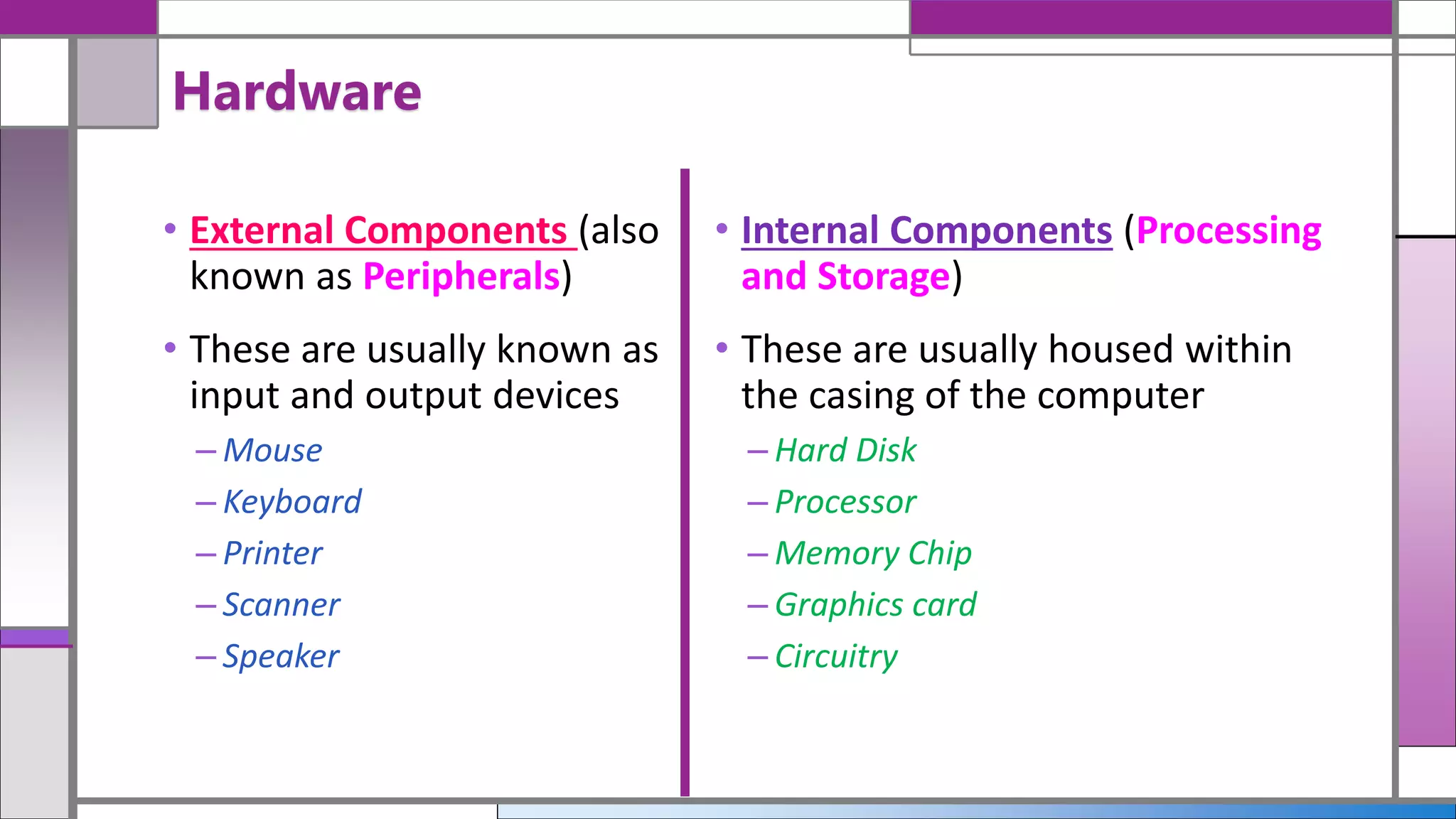 Hardware

• External Components (also known as Peripherals)
• These are usually known as input and output devices
– Mouse
– Keyboard
– Printer
– Scanner
– Speaker

• Internal Components (Processing and Storage)
• These are usually housed within the casing of the computer
– Hard Disk
– Processor
– Memory Chip
– Graphics card
– Circuitry